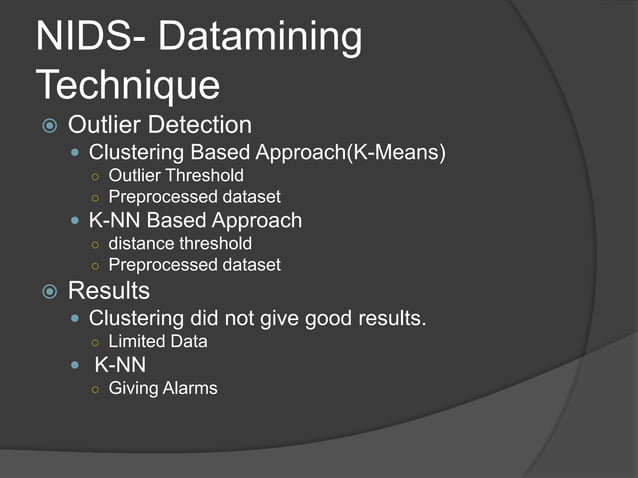 NIDS- Datamining Technique

Outlier Detection
Clustering Based Approach(K-Means)
Outlier Threshold
Preprocessed dataset
K-NN Based Approach
distance threshold
Preprocessed dataset

Results
Clustering did not give good results.
Limited Data
K-NN
Giving Alarms